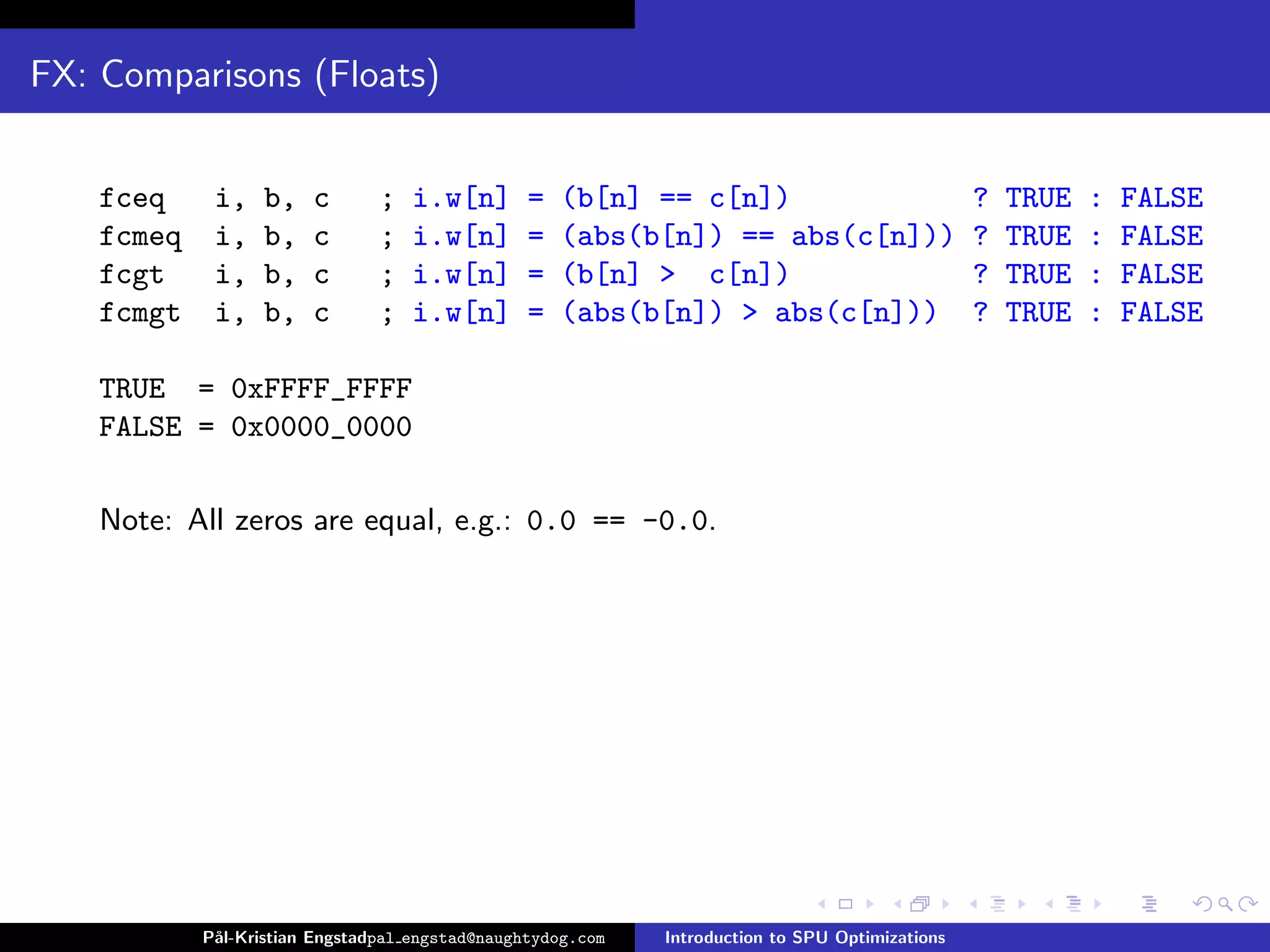 FX: Comparisons (Floats)

fceq i, b, c ; i.w[n] = (b[n] == c[n]) ? TRUE : FALSE
fcmeq i, b, c ; i.w[n] = (abs(b[n]) == abs(c[n])) ? TRUE : FALSE
fcgt i, b, c ; i.w[n] = (b[n] > c[n]) ? TRUE : FALSE
fcmgt i, b, c ; i.w[n] = (abs(b[n]) > abs(c[n])) ? TRUE : FALSE

TRUE = 0xFFFF_FFFF
FALSE = 0x0000_0000

Note: All zeros are equal, e.g.: 0.0 == -0.0.

Pål-Kristian Engstadpal_engstad@naughtydog.com Introduction to SPU Optimizations